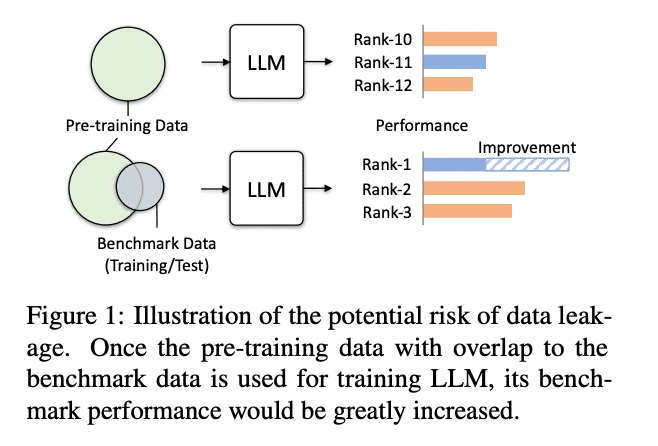 LLM

Rank-10
Rank-11
Rank-12

Pre-training Data

Performance

Improvement

LLM

Rank-1
Rank-2
Rank-3

Benchmark Data
(Training/Test)

Figure 1: Illustration of the potential risk of data leakage. Once the pre-training data with overlap to the benchmark data is used for training LLM, its benchmark performance would be greatly increased.